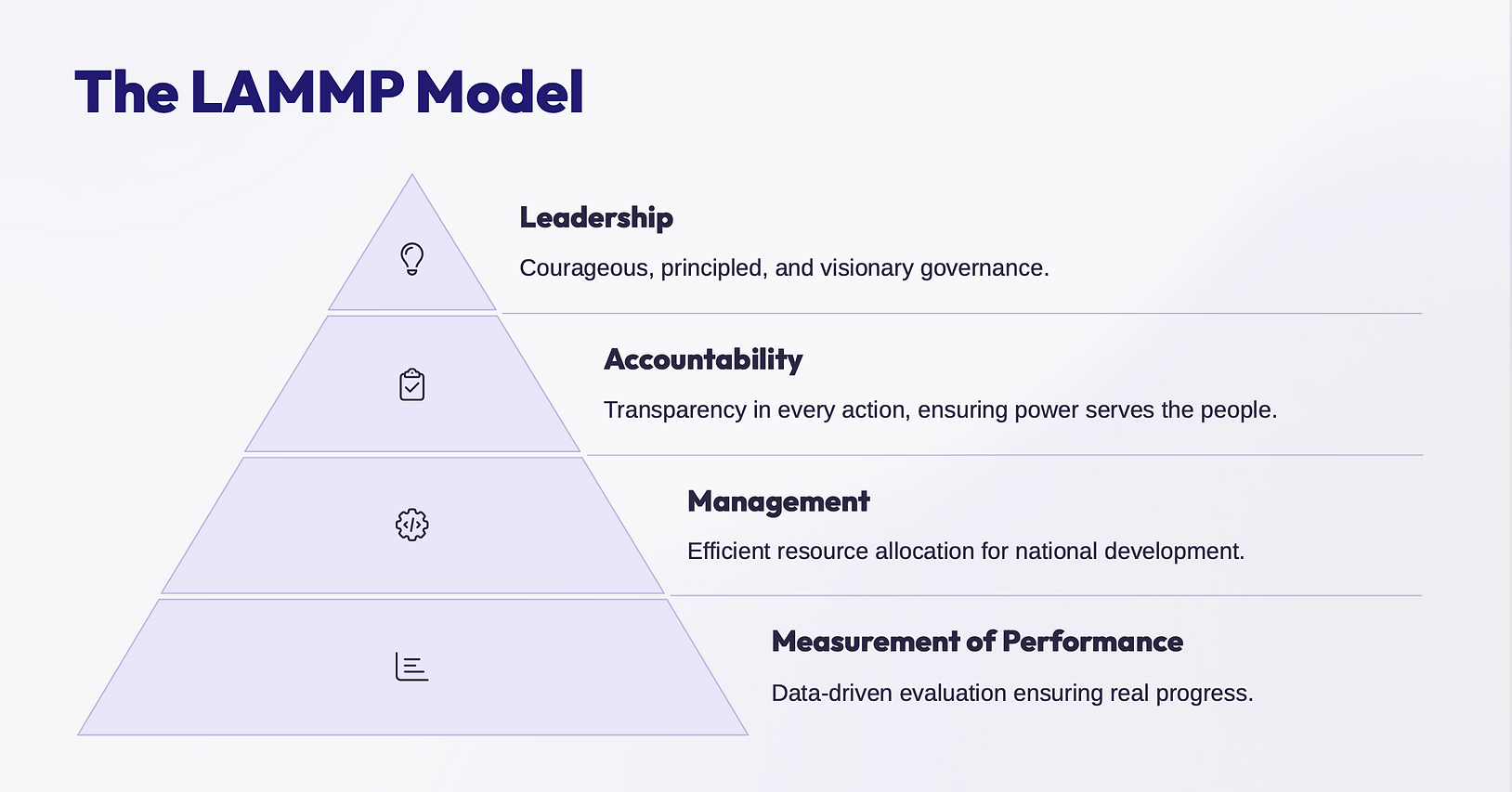 The LAMMP Model

Leadership

Courageous, principled, and visionary governance.

Accountability

Transparency in every action, ensuring power serves the people.

Management

Efficient resource allocation for national development.

Measurement of Performance

Data-driven evaluation ensuring real progress.